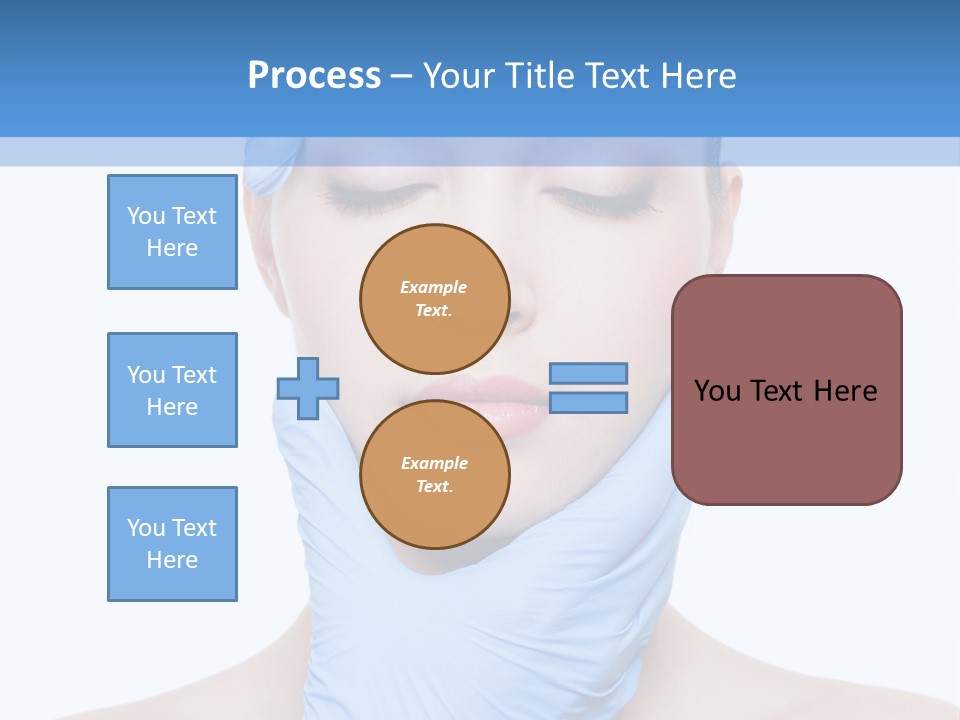 Process – Your Title Text Here

You Text Here

You Text Here

You Text Here

Example Text.

Example Text.

You Text Here